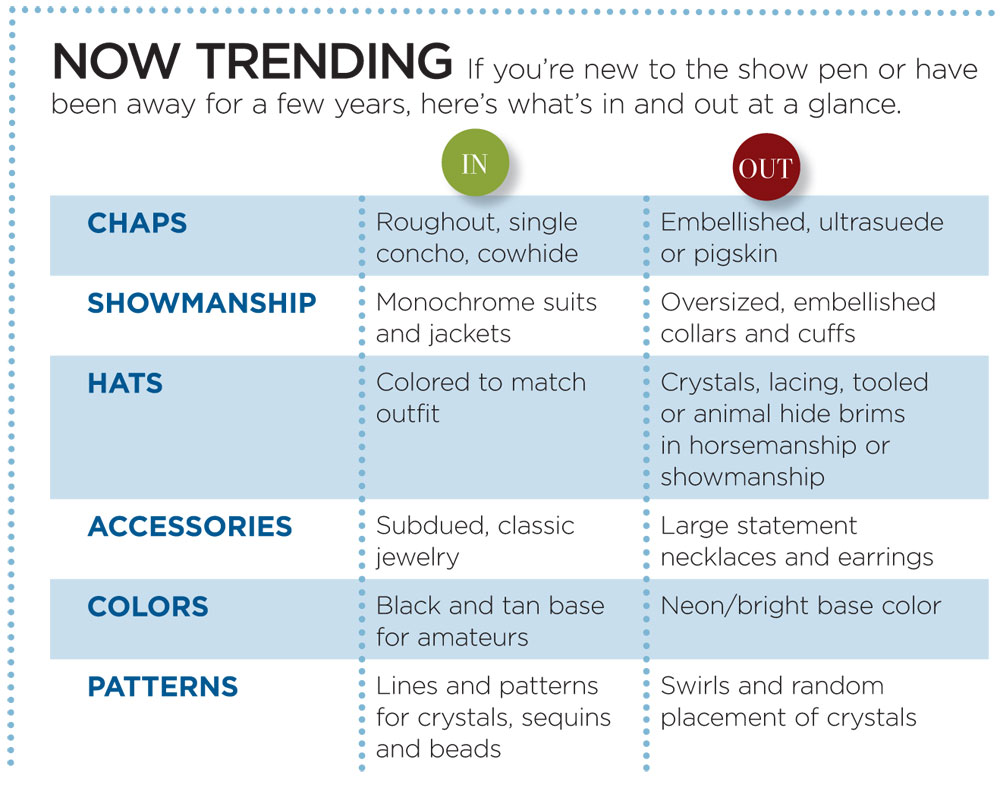 NOW TRENDING If you're new to the show pen or have been away for a few years, here's what's in and out at a glance.

| | IN | OUT |
|---|---|---|
| CHAPS | Roughout, single concho, cowhide | Embellished, ultrasuede or pigskin |
| SHOWMANSHIP | Monochrome suits and jackets | Oversized, embellished collars and cuffs |
| HATS | Colored to match outfit | Crystals, lacing, tooled or animal hide brims in horsemanship or showmanship |
| ACCESSORIES | Subdued, classic jewelry | Large statement necklaces and earrings |
| COLORS | Black and tan base for amateurs | Neon/bright base color |
| PATTERNS | Lines and patterns for crystals, sequins and beads | Swirls and random placement of crystals |